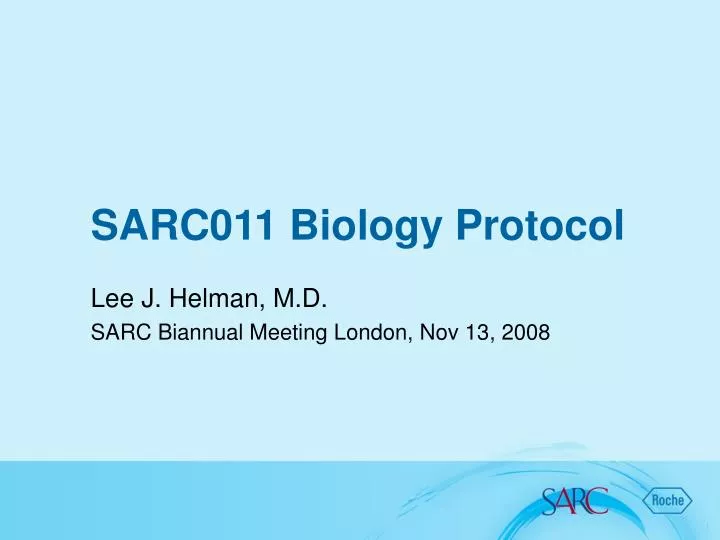 SARC011 Biology Protocol

Lee J. Helman, M.D.

SARC Biannual Meeting London, Nov 13, 2008

SARC

Roche